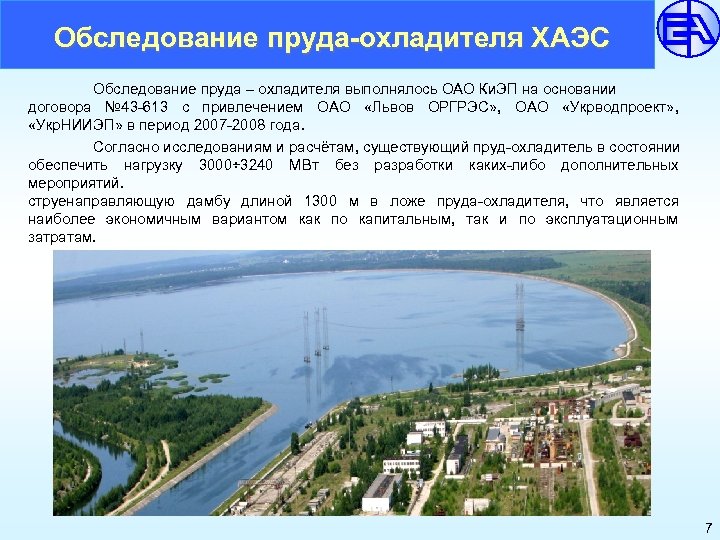 Обследование пруда-охладителя ХАЭС

Обследование пруда – охладителя выполнялось ОАО КиЭП на основании договора №43-613 с привлечением ОАО «Львов ОРГРЭС», ОАО «Укрводпроект», «УкрНИИЭП» в период 2007-2008 года.

Согласно исследованиям и расчётам, существующий пруд-охладитель в состоянии обеспечить нагрузку 3000÷3240 МВт без разработки каких-либо дополнительных мероприятий.
струенаправляющую дамбу длиной 1300 м в ложе пруда-охладителя, что является наиболее экономичным вариантом как по капитальным, так и по эксплуатационным затратам.

7